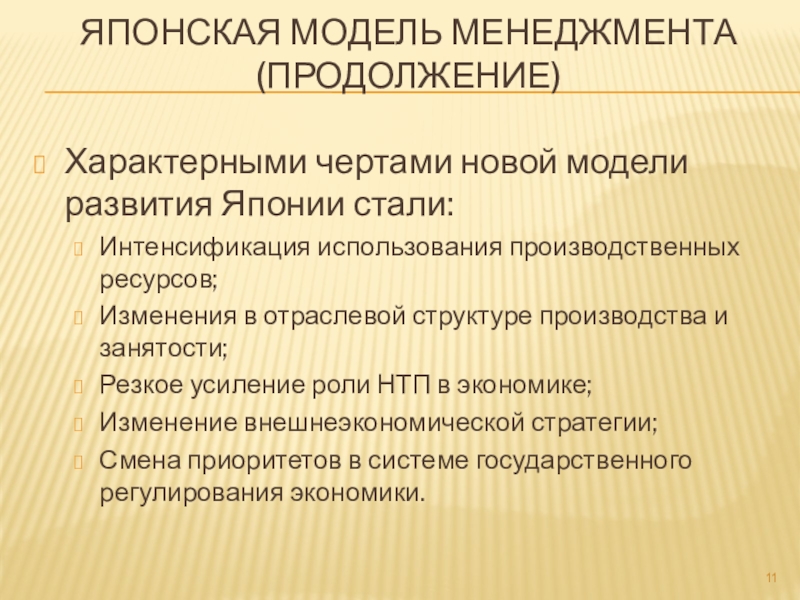 ЯПОНСКАЯ МОДЕЛЬ МЕНЕДЖМЕНТА (ПРОДОЛЖЕНИЕ)

Характерными чертами новой модели развития Японии стали:

Интенсификация использования производственных ресурсов;

Изменения в отраслевой структуре производства и занятости;

Резкое усиление роли НТП в экономике;

Изменение внешнеэкономической стратегии;

Смена приоритетов в системе государственного регулирования экономики.

11